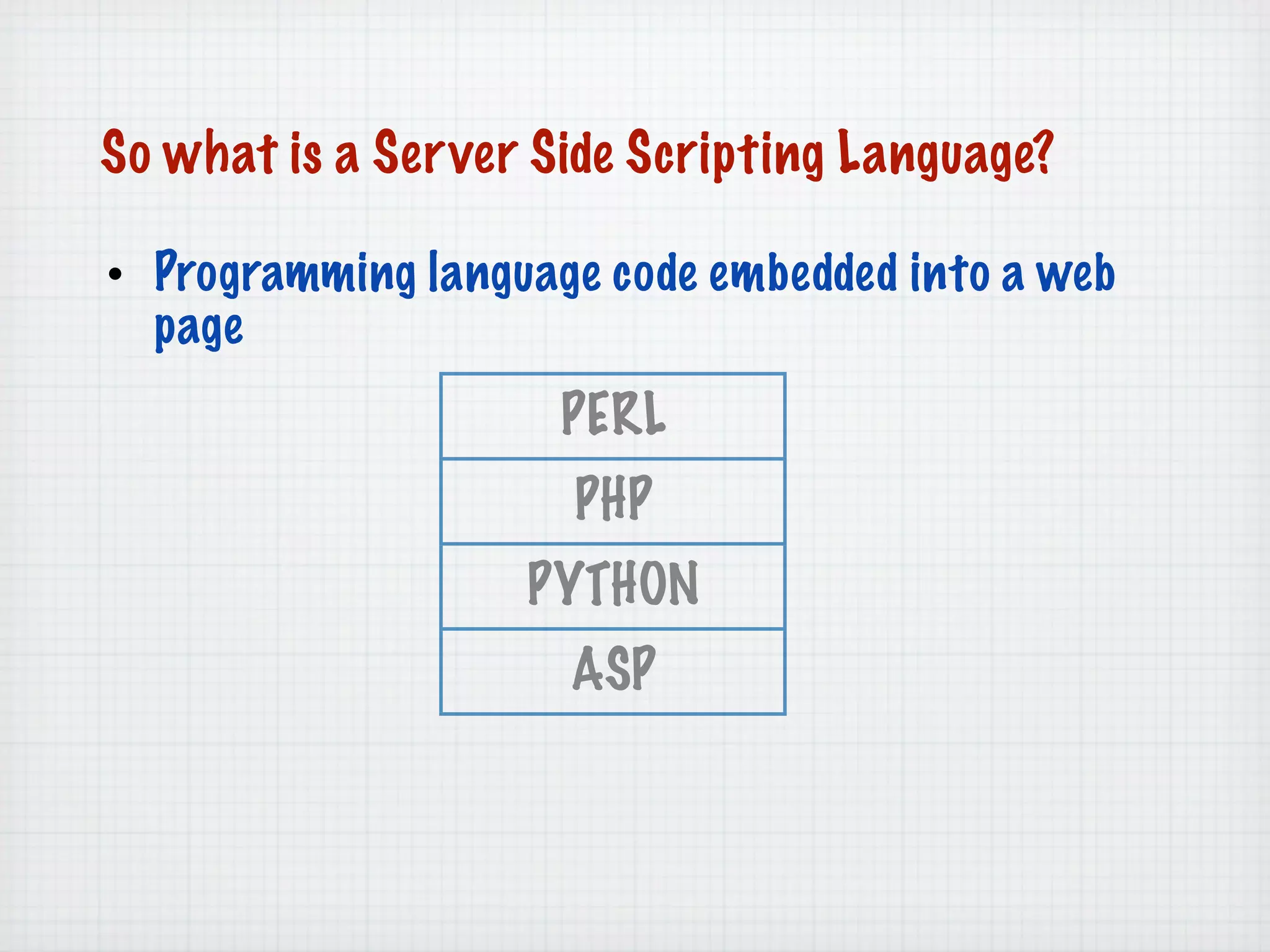 So what is a Server Side Scripting Language?

• Programming language code embedded into a web page

| PERL |
|---|
| PHP |
| PYTHON |
| ASP |